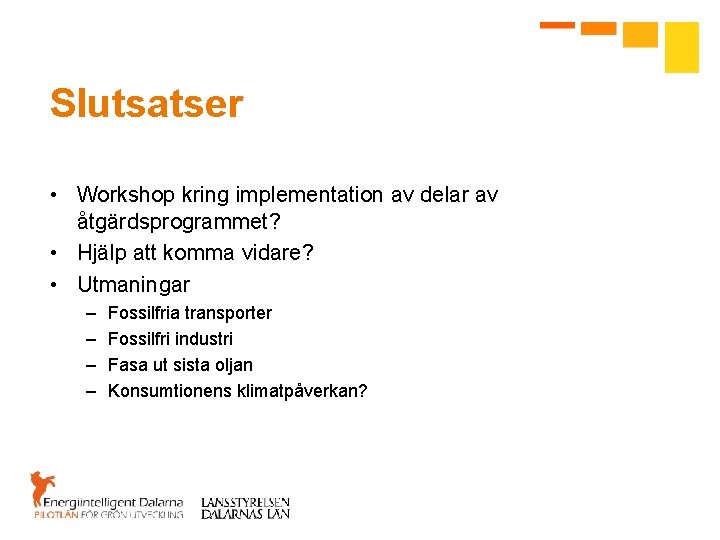 Slutsatser

• Workshop kring implementation av delar av åtgärdsprogrammet?
• Hjälp att komma vidare?
• Utmaningar
– Fossilfria transporter
– Fossilfri industri
– Fasa ut sista oljan
– Konsumtionens klimatpåverkan?

Energiintelligent Dalarna
PILOTLÄN FÖR GRÖN UTVECKLING

LÄNSSTYRELSEN
DALARNAS LÄN